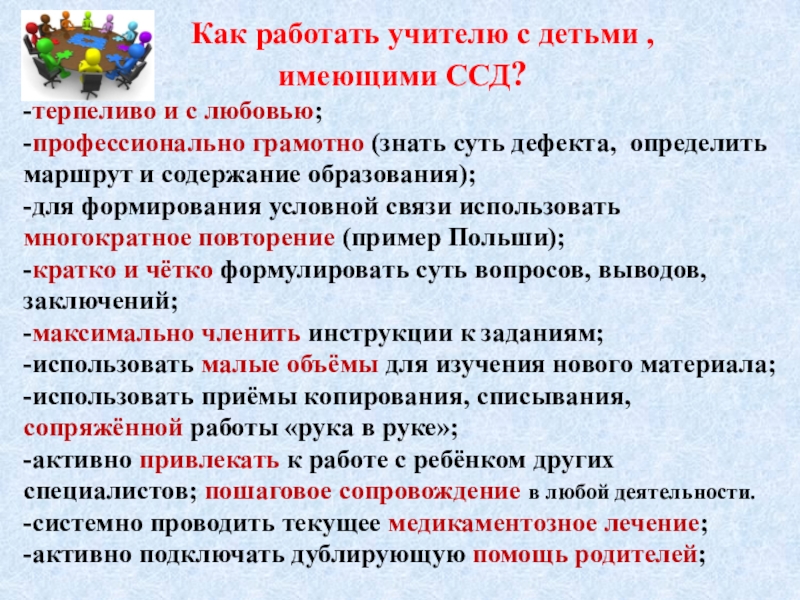 Как работать учителю с детьми , имеющими ССД?

-терпеливо и с любовью;

-профессионально грамотно (знать суть дефекта, определить маршрут и содержание образования);

-для формирования условной связи использовать многократное повторение (пример Польши);

-кратко и чётко формулировать суть вопросов, выводов, заключений;

-максимально членить инструкции к заданиям;

-использовать малые объёмы для изучения нового материала;

-использовать приёмы копирования, списывания, сопряжённой работы «рука в руке»;

-активно привлекать к работе с ребёнком других специалистов; пошаговое сопровождение в любой деятельности.

-системно проводить текущее медикаментозное лечение;

-активно подключать дублирующую помощь родителей;